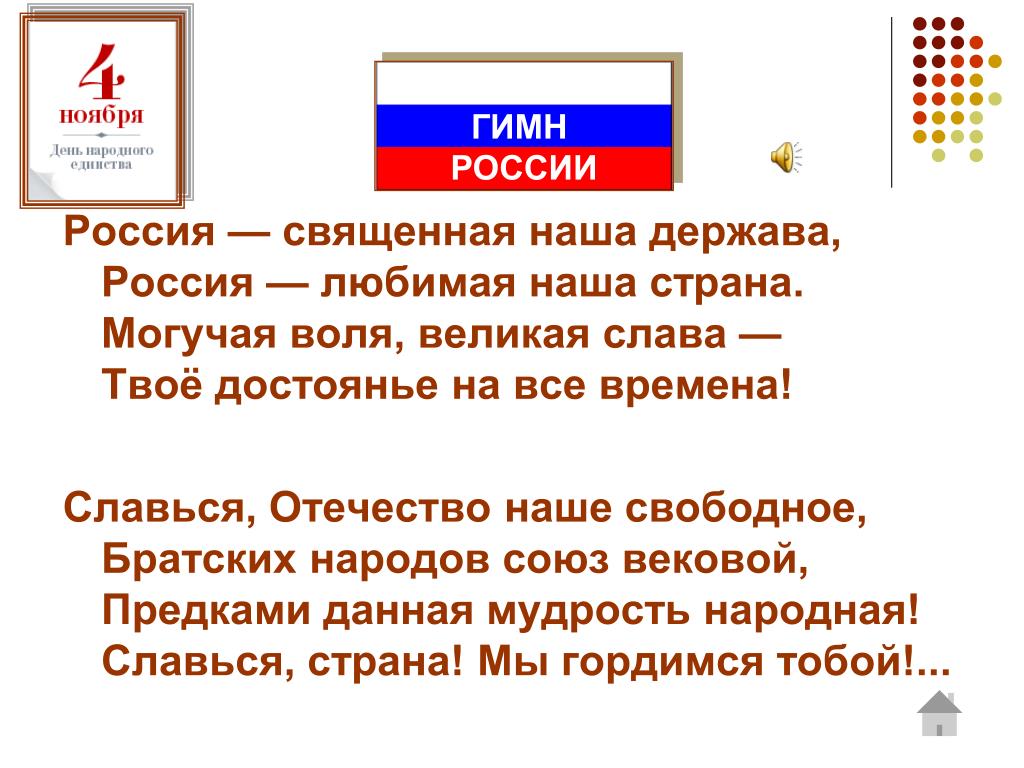 4
ноября
День народного единства

ГИМН
РОССИИ

Россия — священная наша держава,
Россия — любимая наша страна.
Могучая воля, великая слава —
Твоё достоянье на все времена!

Славься, Отечество наше свободное,
Братских народов союз вековой,
Предками данная мудрость народная!
Славься, страна! Мы гордимся тобой!...